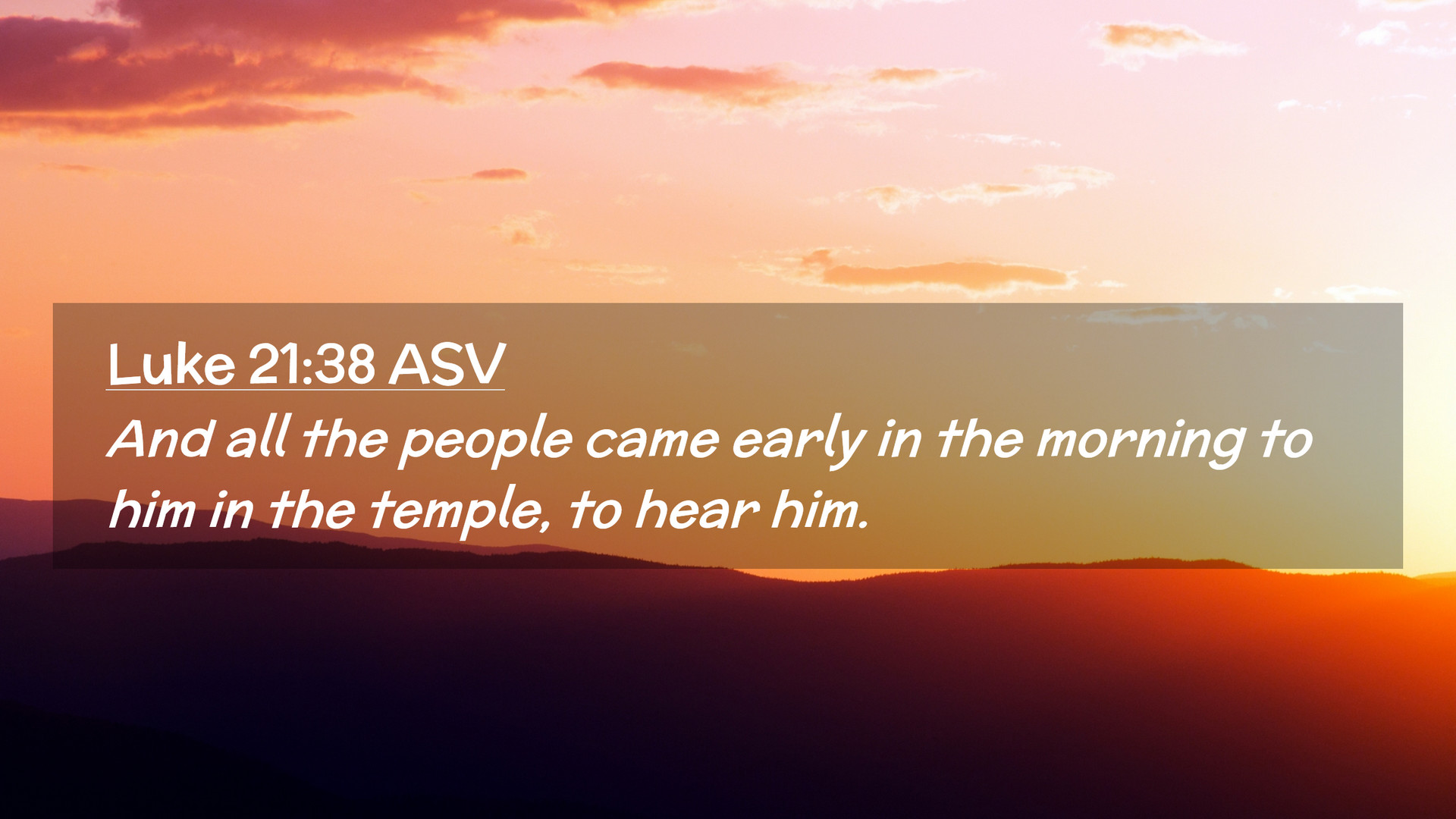 Luke 21:38 ASV

And all the people came early in the morning to him in the temple, to hear him.